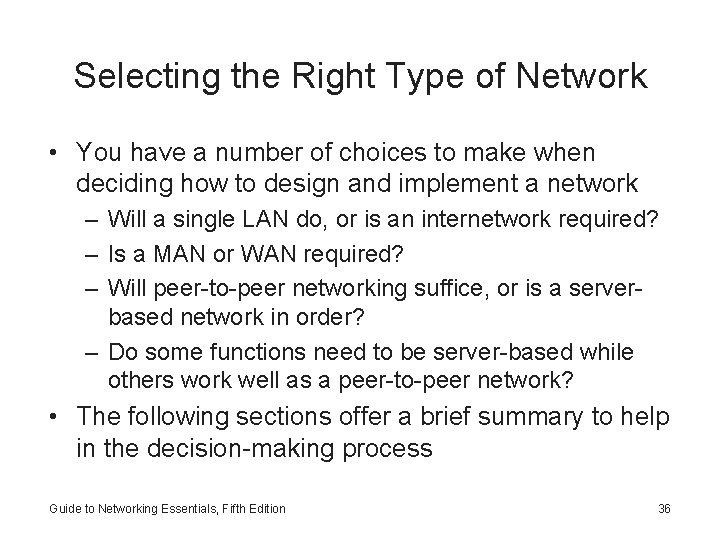 Selecting the Right Type of Network

• You have a number of choices to make when deciding how to design and implement a network
– Will a single LAN do, or is an internetwork required?
– Is a MAN or WAN required?
– Will peer-to-peer networking suffice, or is a server-based network in order?
– Do some functions need to be server-based while others work well as a peer-to-peer network?
• The following sections offer a brief summary to help in the decision-making process

Guide to Networking Essentials, Fifth Edition

36